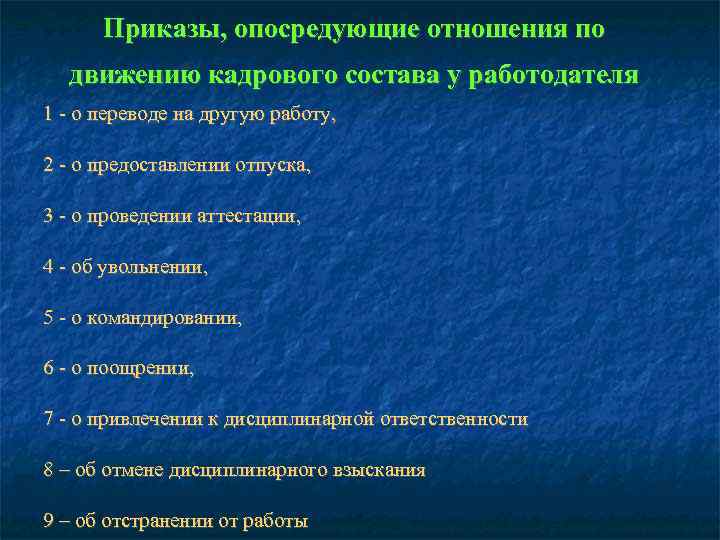 Приказы, опосредующие отношения по движению кадрового состава у работодателя

1 - о переводе на другую работу,

2 - о предоставлении отпуска,

3 - о проведении аттестации,

4 - об увольнении,

5 - о командировании,

6 - о поощрении,

7 - о привлечении к дисциплинарной ответственности

8 – об отмене дисциплинарного взыскания

9 – об отстранении от работы